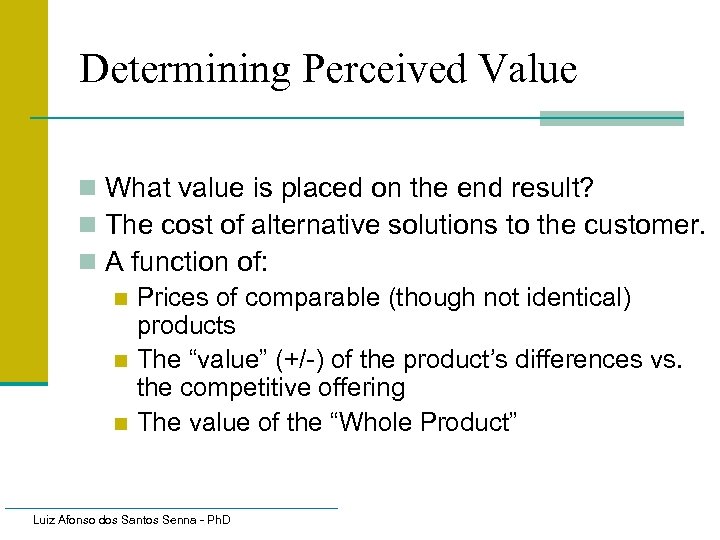 Determining Perceived Value

What value is placed on the end result?

The cost of alternative solutions to the customer.

A function of:

Prices of comparable (though not identical) products

The “value” (+/-) of the product’s differences vs. the competitive offering

The value of the “Whole Product”

Luiz Afonso dos Santos Senna - PhD